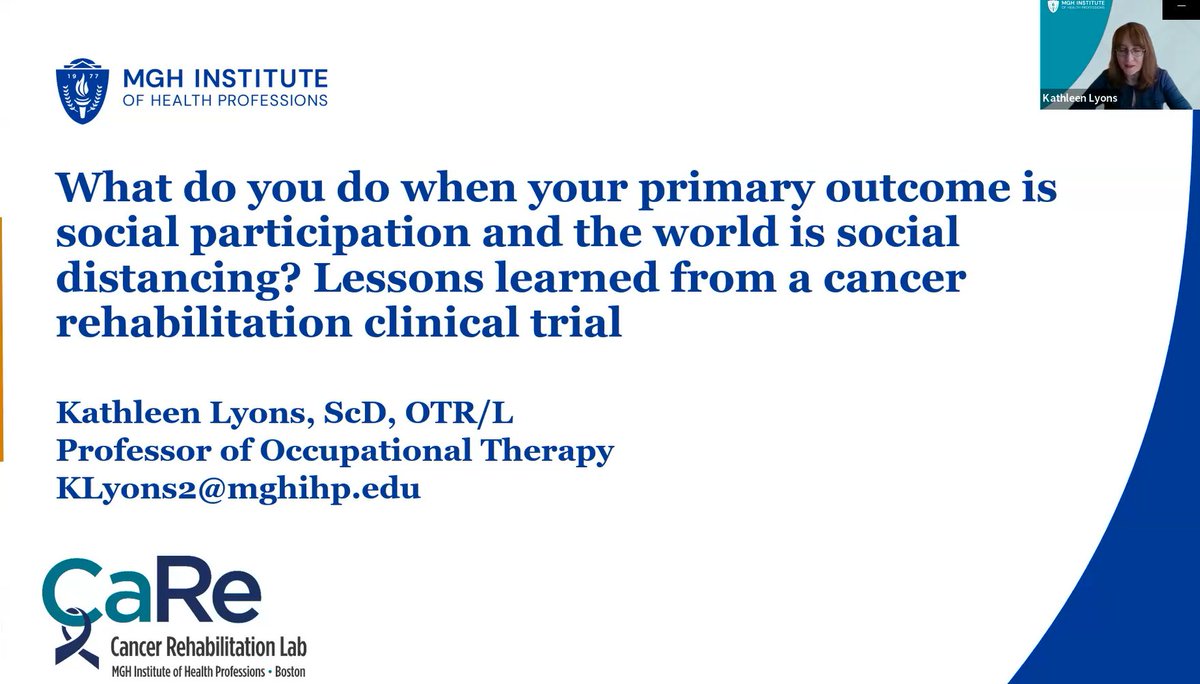 19 77
MGH INSTITUTE
OF HEALTH PROFESSIONS

MGH INSTITUTE
OF HEALTH PROFESSIONS

Kathleen Lyons

What do you do when your primary outcome is social participation and the world is social distancing? Lessons learned from a cancer rehabilitation clinical trial

Kathleen Lyons, ScD, OTR/L
Professor of Occupational Therapy
KLyons2@mghihp.edu

CaRe
Cancer Rehabilitation Lab
MGH Institute of Health Professions • Boston